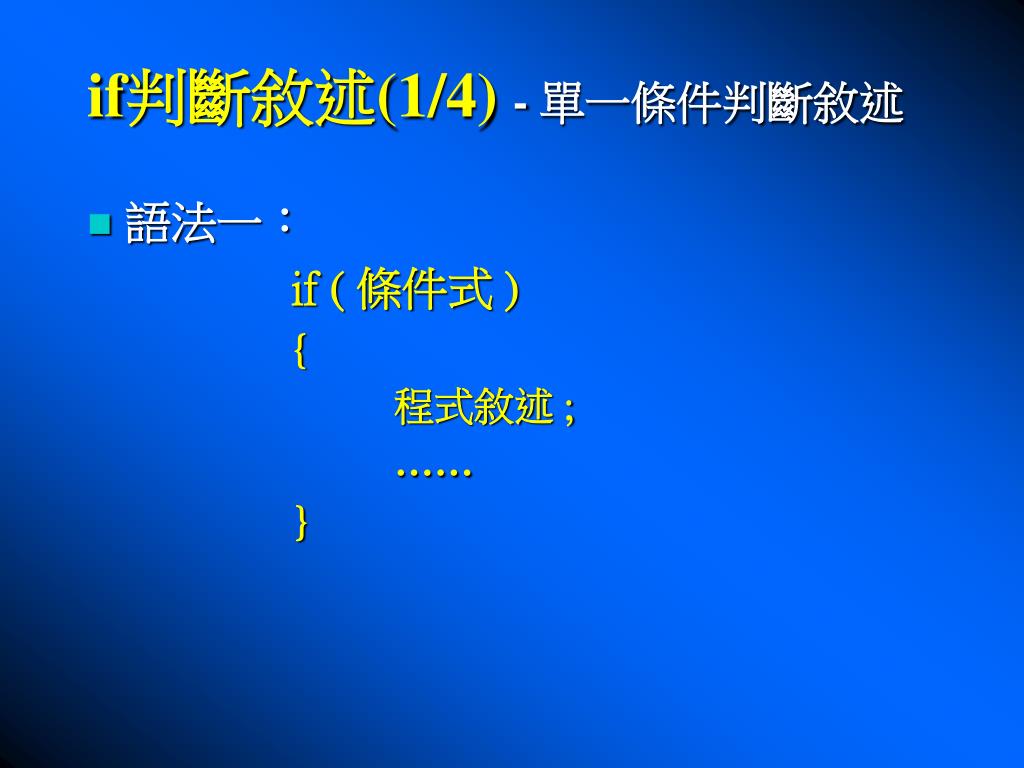 if判斷敘述(1/4) - 單一條件判斷敘述

語法一：

if ( 條件式 )
{
程式敘述 ;
……
}